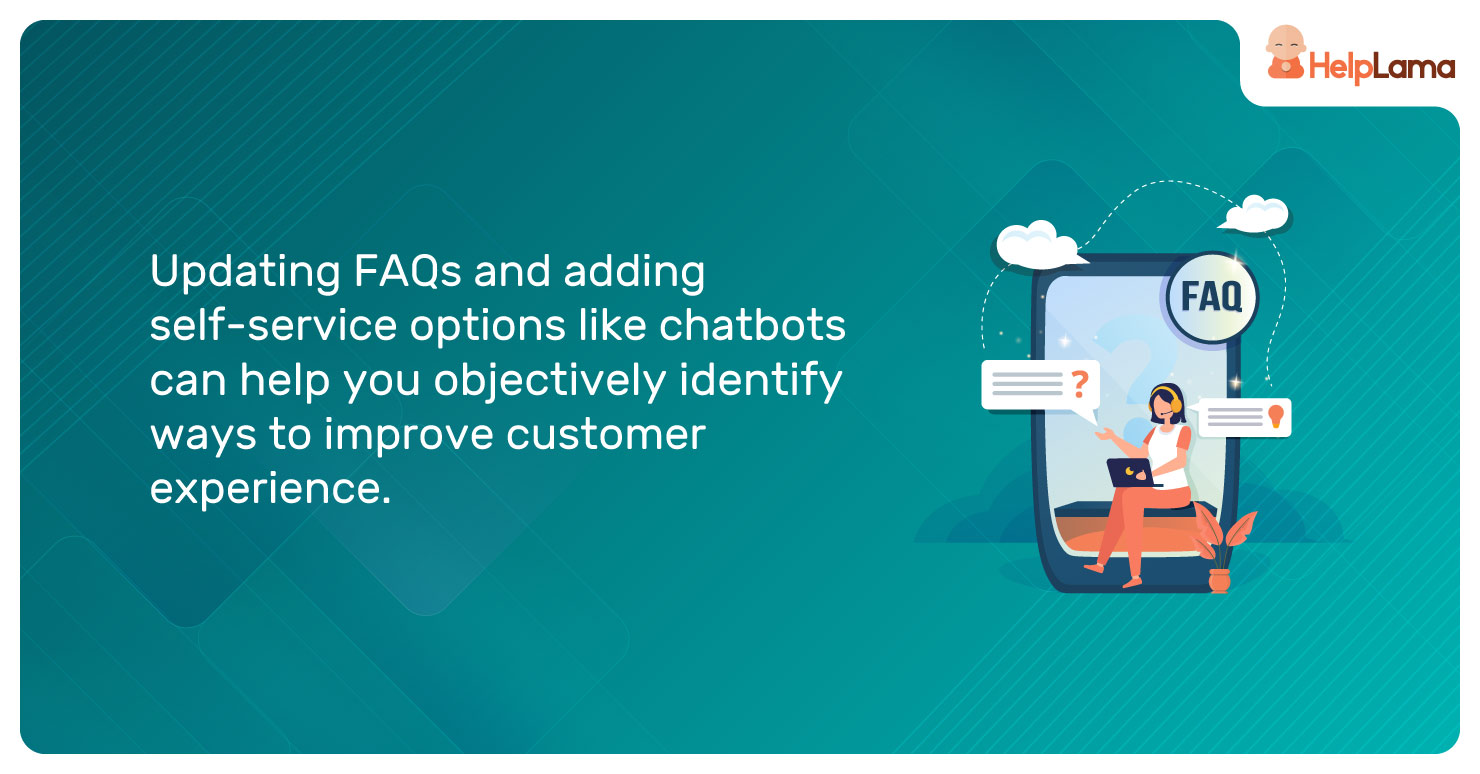 HelpLama

Updating FAQs and adding self-service options like chatbots can help you objectively identify ways to improve customer experience.

FAQ

?